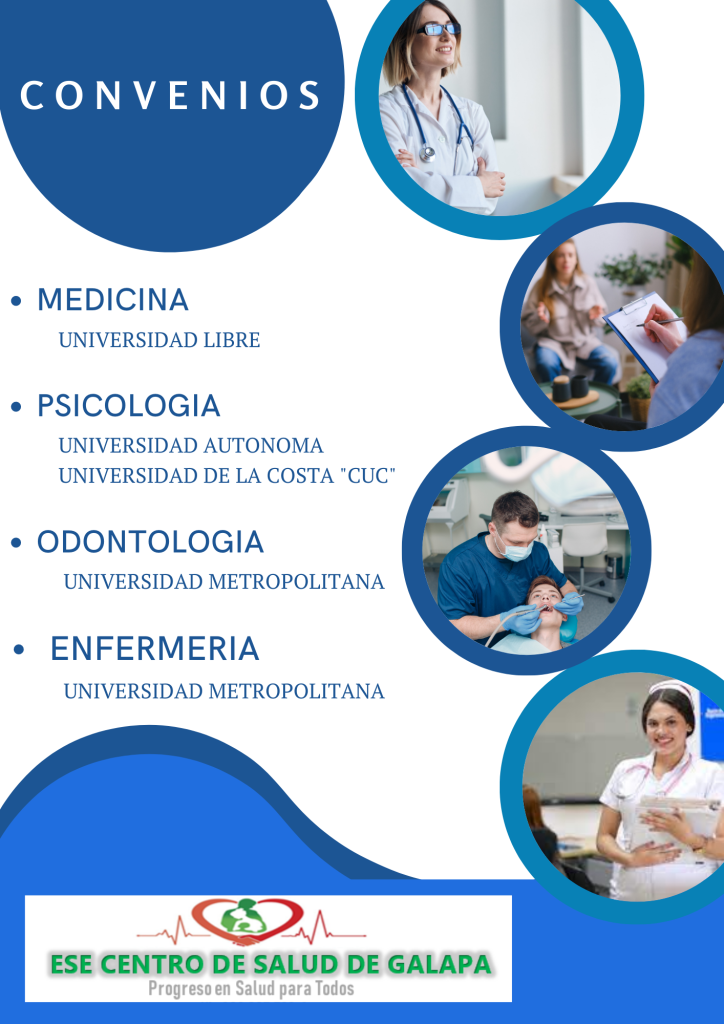 CONVENIOS

• MEDICINA
UNIVERSIDAD LIBRE

• PSICOLOGIA
UNIVERSIDAD AUTONOMA
UNIVERSIDAD DE LA COSTA "CUC"

• ODONTOLOGIA
UNIVERSIDAD METROPOLITANA

• ENFERMERIA
UNIVERSIDAD METROPOLITANA

ESE CENTRO DE SALUD DE GALAPA
Progreso en Salud para Todos